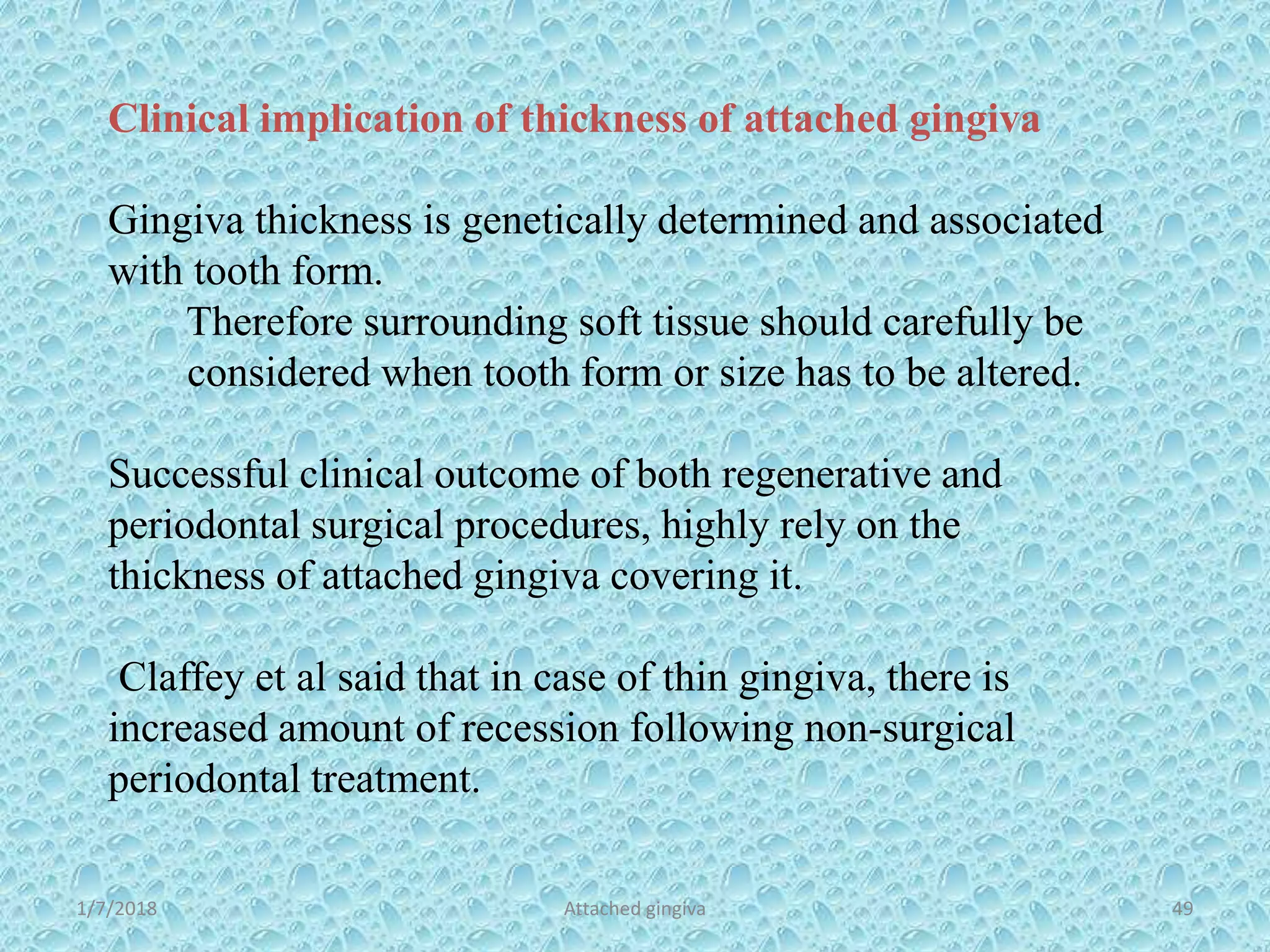 Clinical implication of thickness of attached gingiva

Gingiva thickness is genetically determined and associated with tooth form.

Therefore surrounding soft tissue should carefully be considered when tooth form or size has to be altered.

Successful clinical outcome of both regenerative and periodontal surgical procedures, highly rely on the thickness of attached gingiva covering it.

Claffey et al said that in case of thin gingiva, there is increased amount of recession following non-surgical periodontal treatment.

1/7/2018

Attached gingiva

49